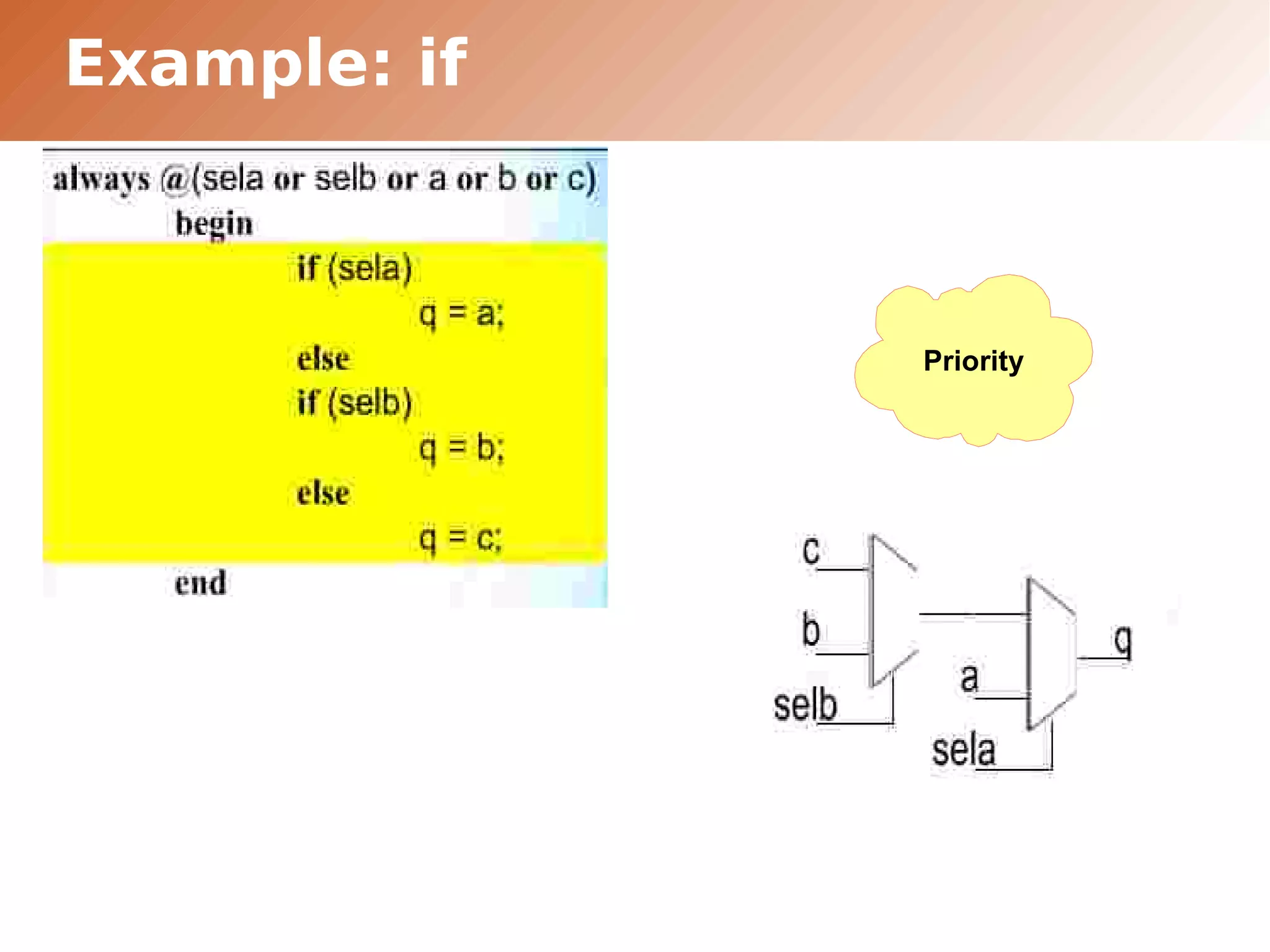 Example: if

always @(sela or selb or a or b or c)
begin
if (sela)
q = a;
else
if (selb)
q = b;
else
q = c;
end

Priority

c

b

selb

a

sela

q